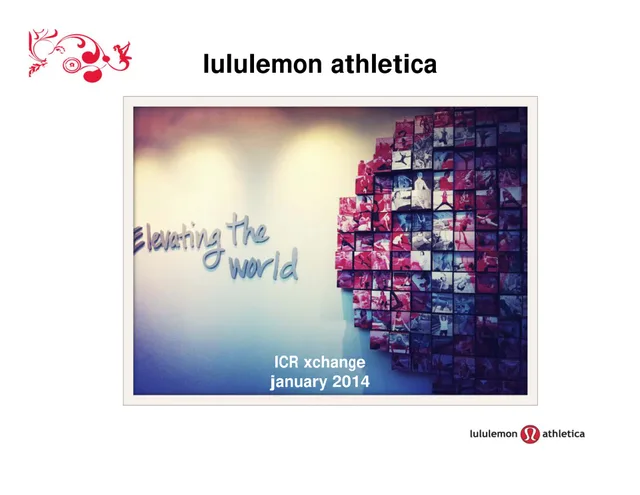 lululemon athletica

Elevating the world

ICR xchange
january 2014

lululemon athletica